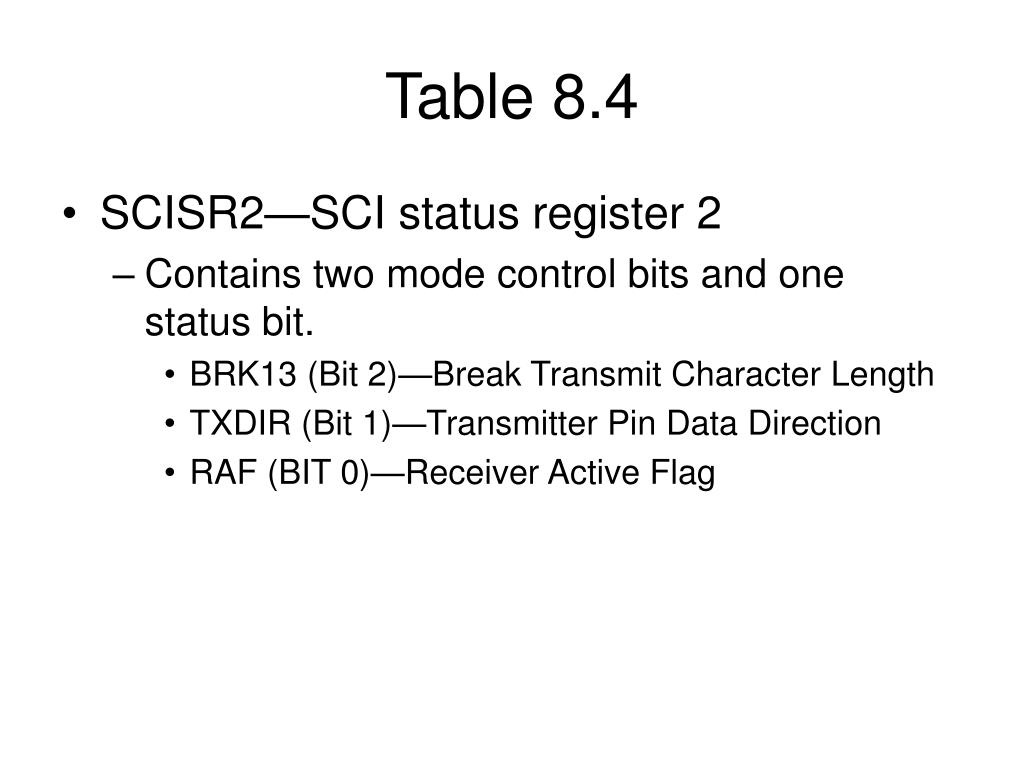 Table 8.4

• SCISR2—SCI status register 2
– Contains two mode control bits and one status bit.
• BRK13 (Bit 2)—Break Transmit Character Length
• TXDIR (Bit 1)—Transmitter Pin Data Direction
• RAF (BIT 0)—Receiver Active Flag